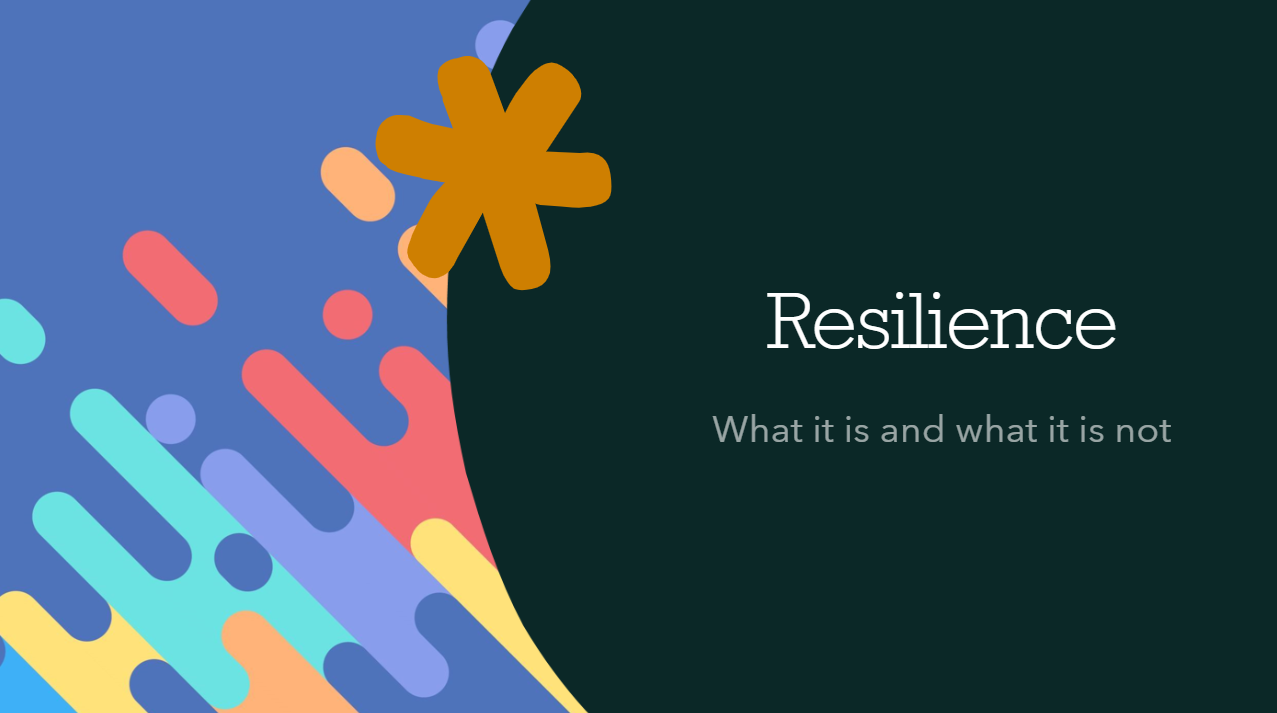 Resilience

What it is and what it is not